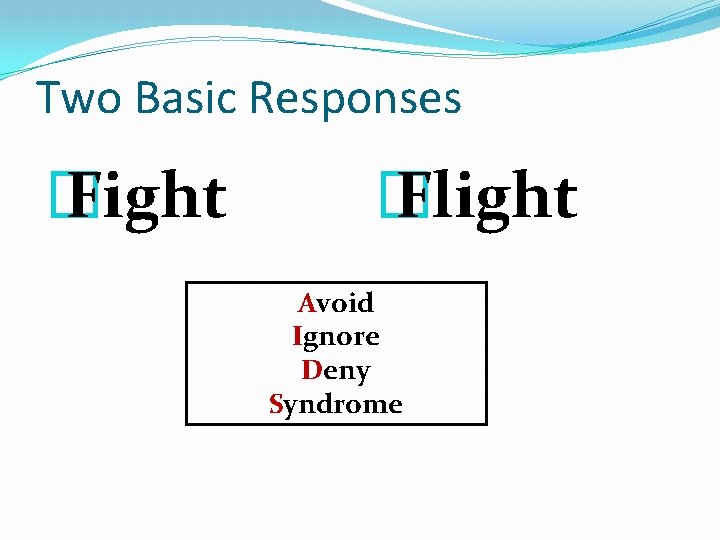 Two Basic Responses

Fight

Flight

Avoid
Ignore
Deny
Syndrome